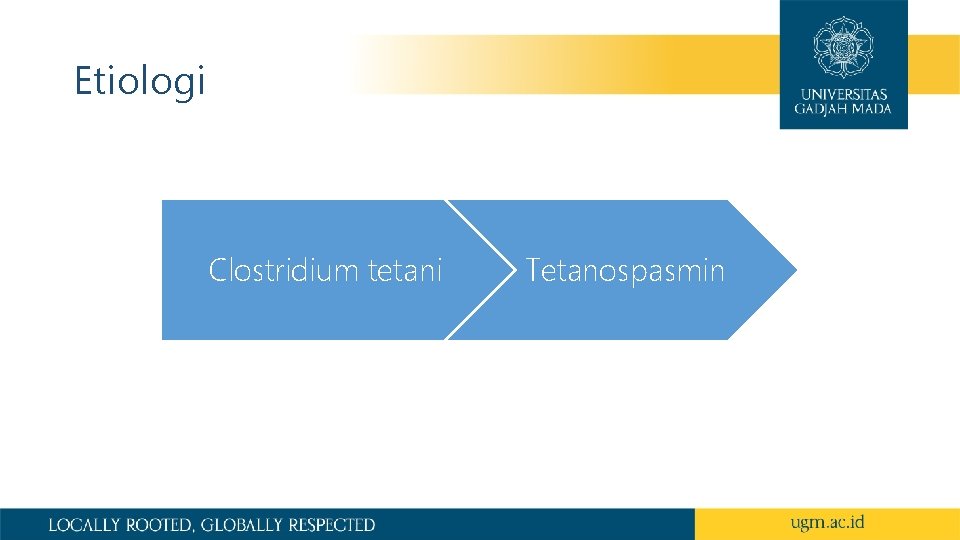 Etiologi

UNIVERSITAS GADJAH MADA

Clostridium tetani

Tetanospasmin

LOCALLY ROOTED, GLOBALLY RESPECTED

ugm.ac.id